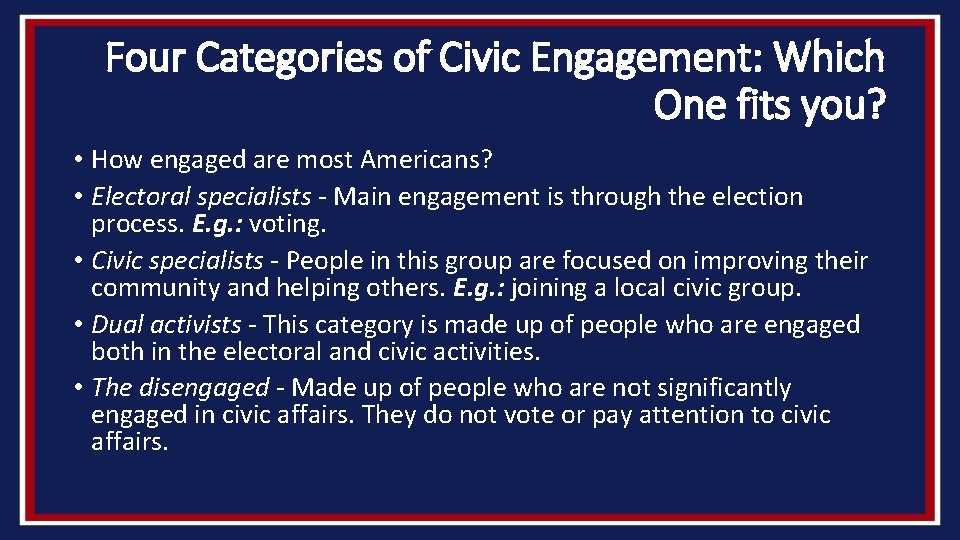 Four Categories of Civic Engagement: Which One fits you?

• How engaged are most Americans?
• Electoral specialists - Main engagement is through the election process. E.g.: voting.
• Civic specialists - People in this group are focused on improving their community and helping others. E.g.: joining a local civic group.
• Dual activists - This category is made up of people who are engaged both in the electoral and civic activities.
• The disengaged - Made up of people who are not significantly engaged in civic affairs. They do not vote or pay attention to civic affairs.